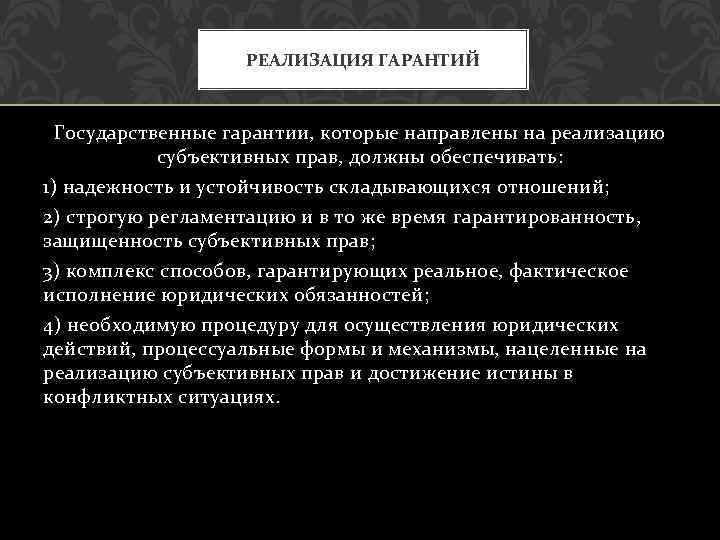 РЕАЛИЗАЦИЯ ГАРАНТИЙ

Государственные гарантии, которые направлены на реализацию субъективных прав, должны обеспечивать:

1) надежность и устойчивость складывающихся отношений;

2) строгую регламентацию и в то же время гарантированность, защищенность субъективных прав;

3) комплекс способов, гарантирующих реальное, фактическое исполнение юридических обязанностей;

4) необходимую процедуру для осуществления юридических действий, процессуальные формы и механизмы, нацеленные на реализацию субъективных прав и достижение истины в конфликтных ситуациях.